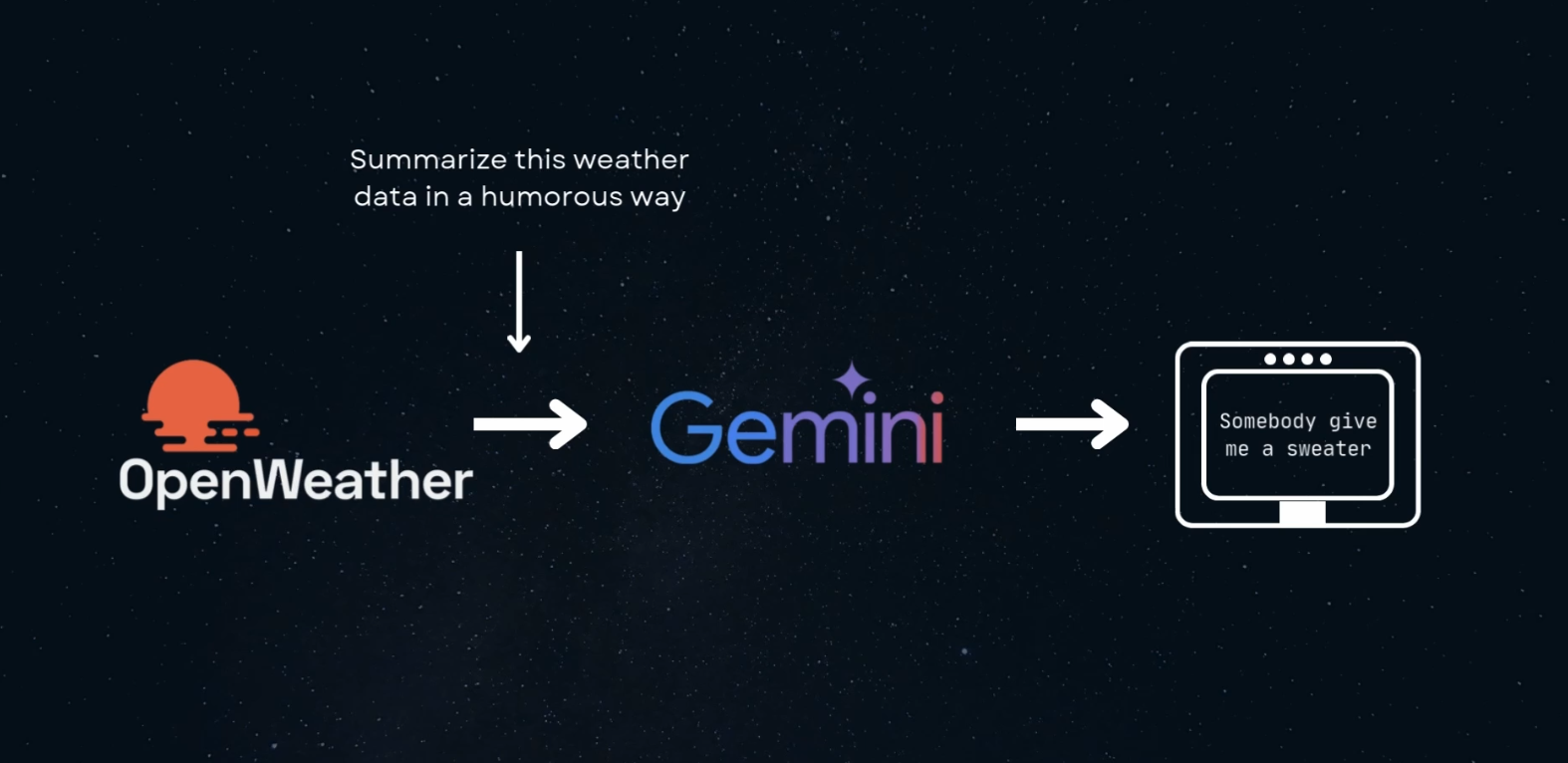 Summarize this weather data in a humorous way

OpenWeather

Gemini

Somebody give me a sweater